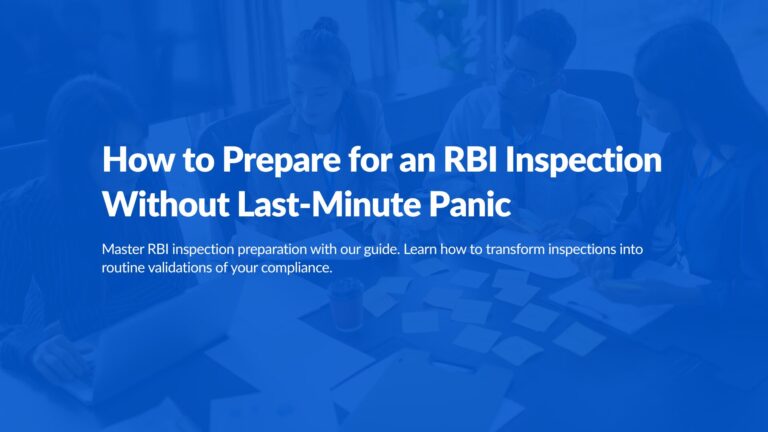 How to Prepare for an RBI Inspection Without Last-Minute Panic

Master RBI inspection preparation with our guide. Learn how to transform inspections into routine validations of your compliance.